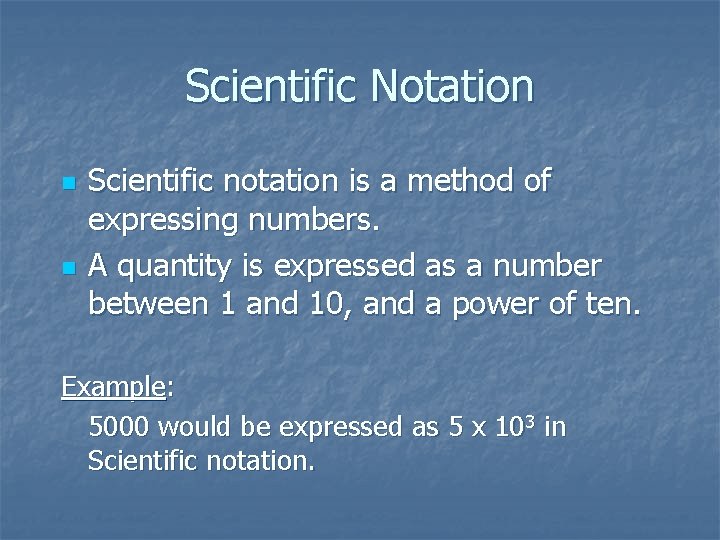 Scientific Notation

- Scientific notation is a method of expressing numbers.
- A quantity is expressed as a number between 1 and 10, and a power of ten.

Example:

5000 would be expressed as $5 \times 10^3$ in Scientific notation.